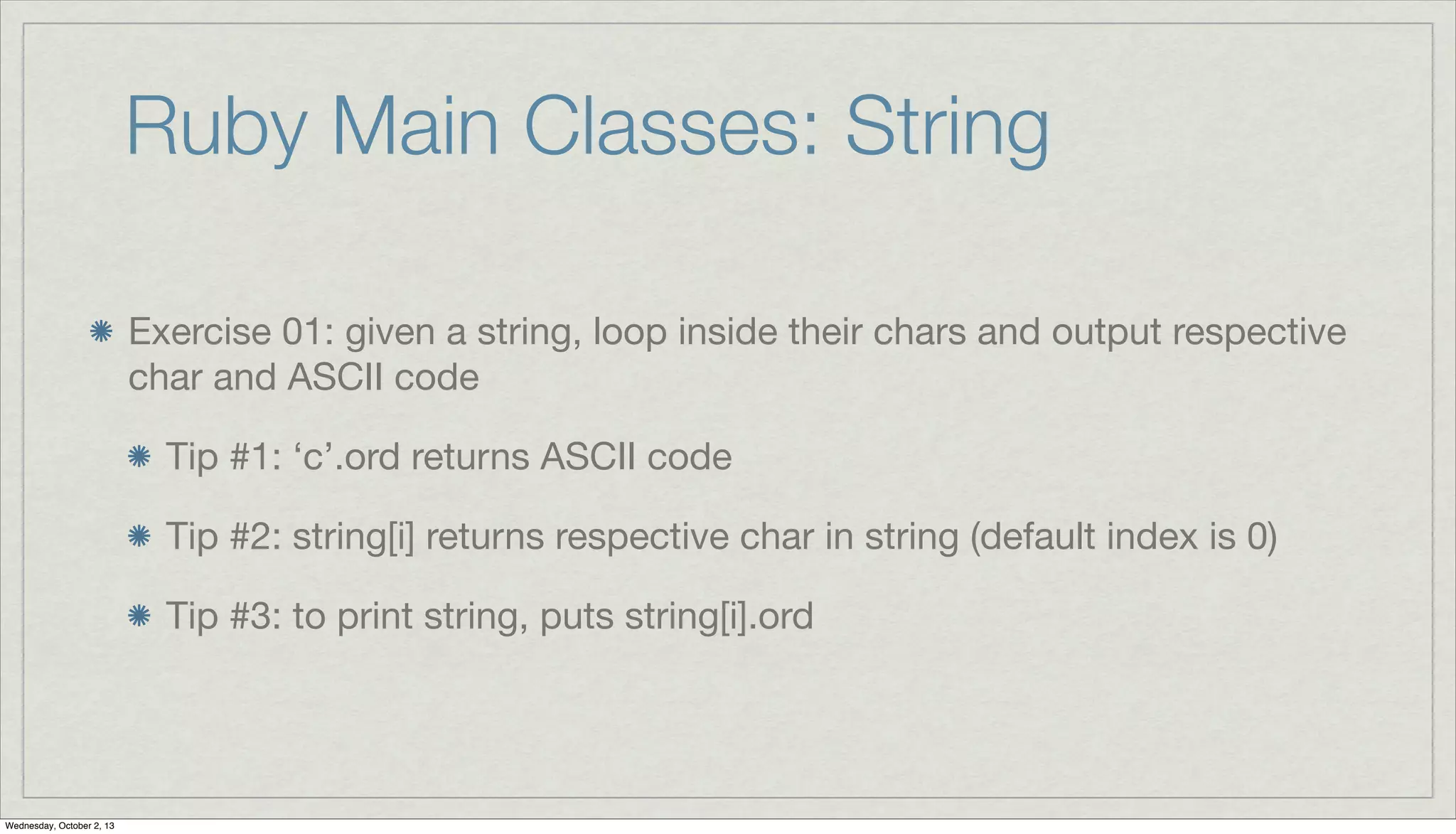 Ruby Main Classes: String

Exercise 01: given a string, loop inside their chars and output respective char and ASCII code

Tip #1: ‘c’.ord returns ASCII code

Tip #2: string[i] returns respective char in string (default index is 0)

Tip #3: to print string, puts string[i].ord

Wednesday, October 2, 13